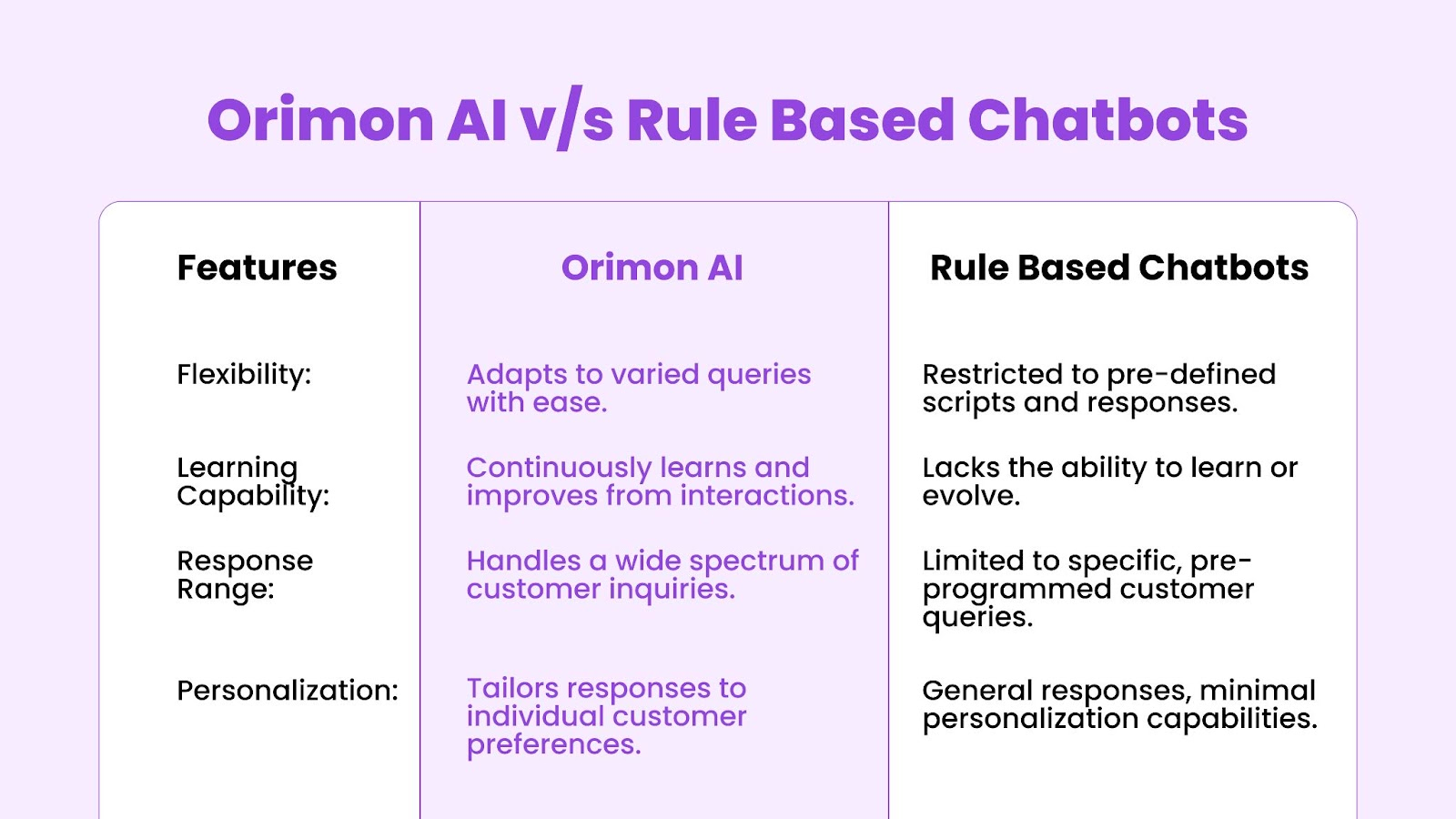 Orimon AI v/s Rule Based Chatbots

| Features | Orimon AI | Rule Based Chatbots |
|---|---|---|
| Flexibility: | Adapts to varied queries with ease. | Restricted to pre-defined scripts and responses. |
| Learning Capability: | Continuously learns and improves from interactions. | Lacks the ability to learn or evolve. |
| Response Range: | Handles a wide spectrum of customer inquiries. | Limited to specific, pre-programmed customer queries. |
| Personalization: | Tailors responses to individual customer preferences. | General responses, minimal personalization capabilities. |